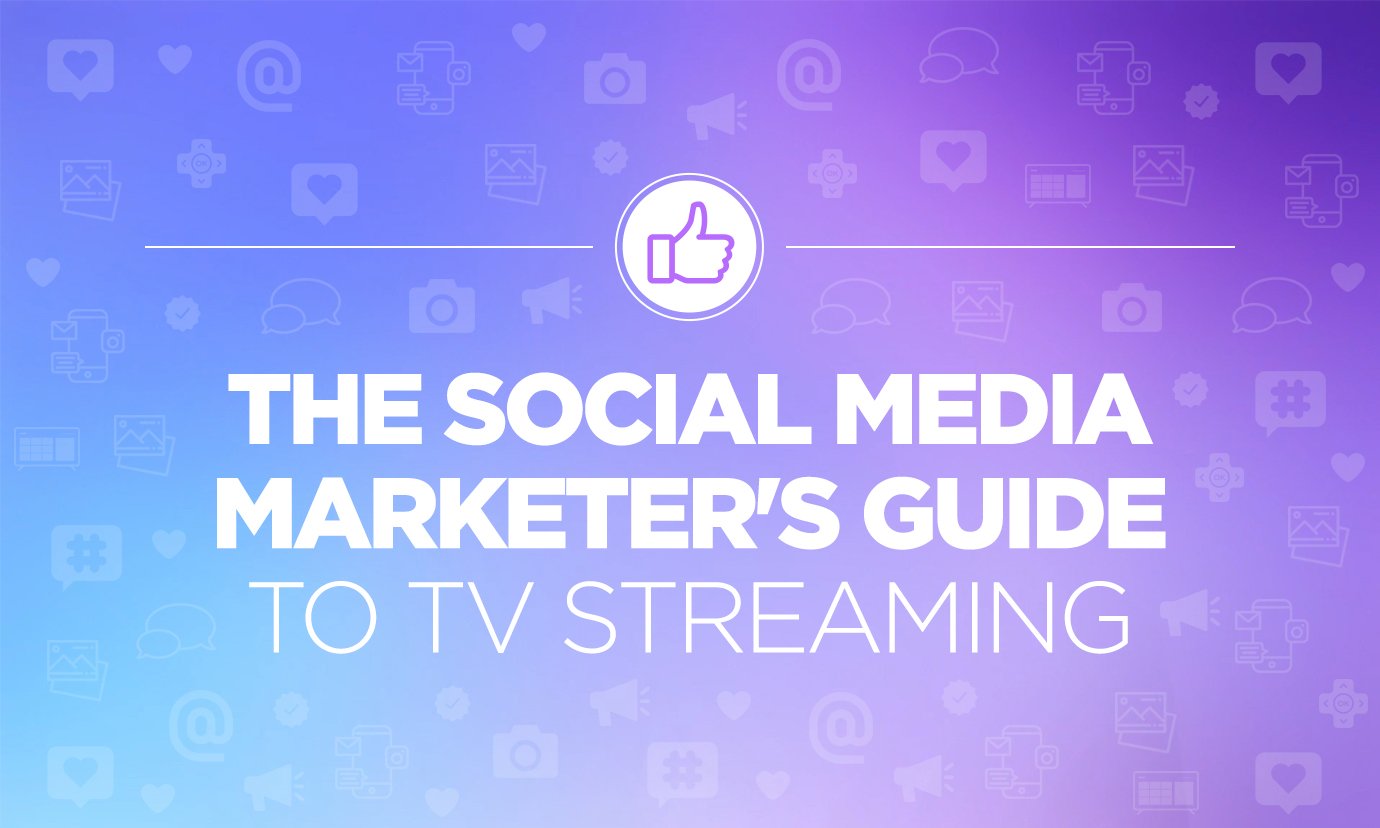 THE SOCIAL MEDIA MARKETER'S GUIDE TO TV STREAMING